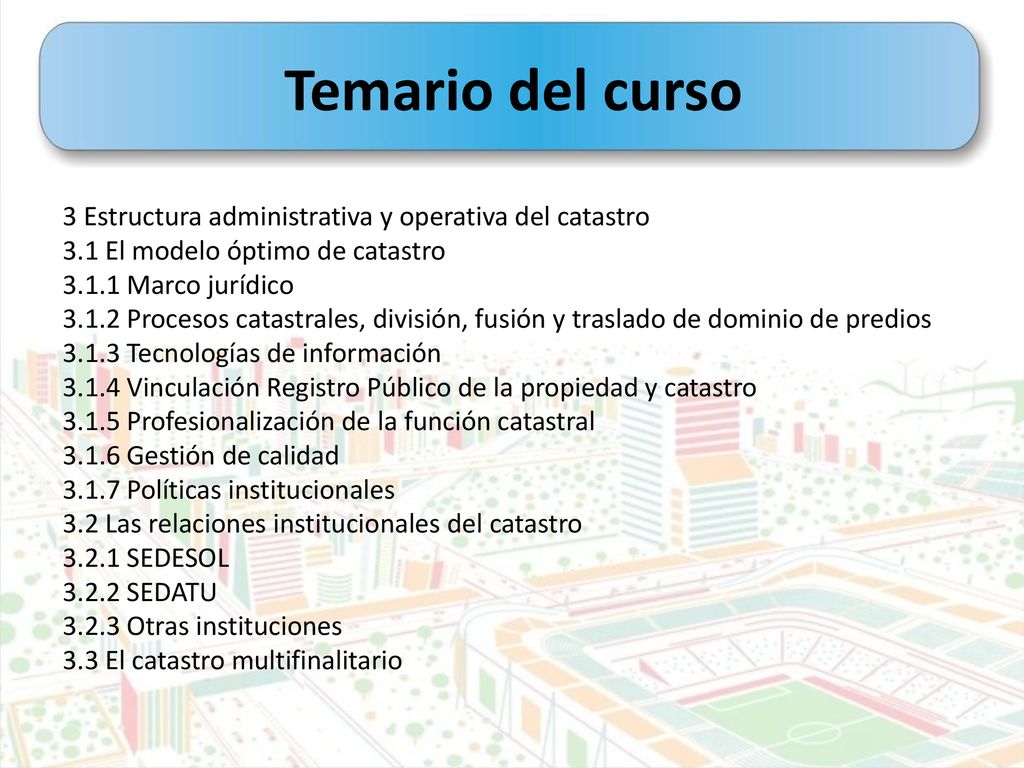 Temario del curso

3 Estructura administrativa y operativa del catastro
3.1 El modelo óptimo de catastro
3.1.1 Marco jurídico
3.1.2 Procesos catastrales, división, fusión y traslado de dominio de predios
3.1.3 Tecnologías de información
3.1.4 Vinculación Registro Público de la propiedad y catastro
3.1.5 Profesionalización de la función catastral
3.1.6 Gestión de calidad
3.1.7 Políticas institucionales
3.2 Las relaciones institucionales del catastro
3.2.1 SEDESOL
3.2.2 SEDATU
3.2.3 Otras instituciones
3.3 El catastro multifinalitario